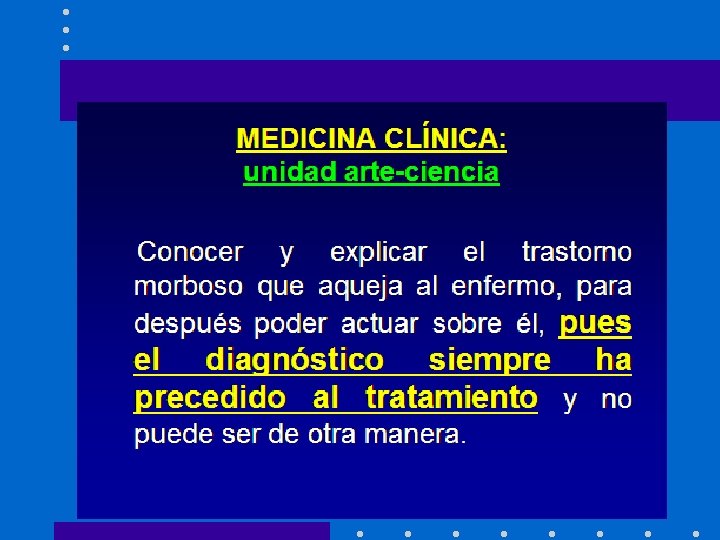 MEDICINA CLÍNICA:
unidad arte-ciencia

Conocer y explicar el trastorno morboso que aqueja al enfermo, para después poder actuar sobre él, pues el diagnóstico siempre ha precedido al tratamiento y no puede ser de otra manera.